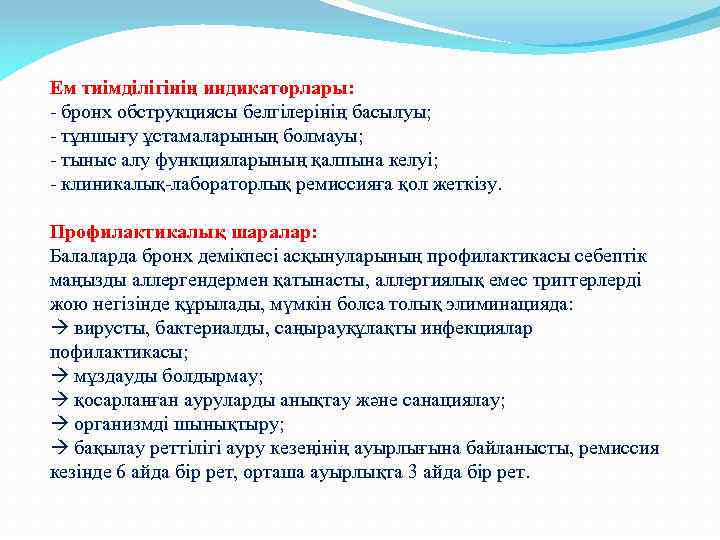 Ем тиімділігінің индикаторлары:
- бронх обструкциясы белгілерінің басылуы;
- тұншығу ұстамаларының болмауы;
- тыныс алу функцияларының қалпына келуі;
- клиникалық-лабораторлық ремиссияға қол жеткізу.

Профилактикалық шаралар:
Балаларда бронх демікпесі асқынуларының профилактикасы себептік маңызды аллергендермен қатынасты, аллергиялық емес триггерлерді жою негізінде құрылады, мүмкін болса толық элиминацияда:
→ вирусты, бактериалды, саңырауқұлақты инфекциялар пофилактикасы;
→ мұздауды болдырмау;
→ қосарланған ауруларды анықтау және санациялау;
→ организмді шынықтыру;
→ бақылау реттілігі ауру кезеңінің ауырлығына байланысты, ремиссия кезінде 6 айда бір рет, орташа ауырлықта 3 айда бір рет.